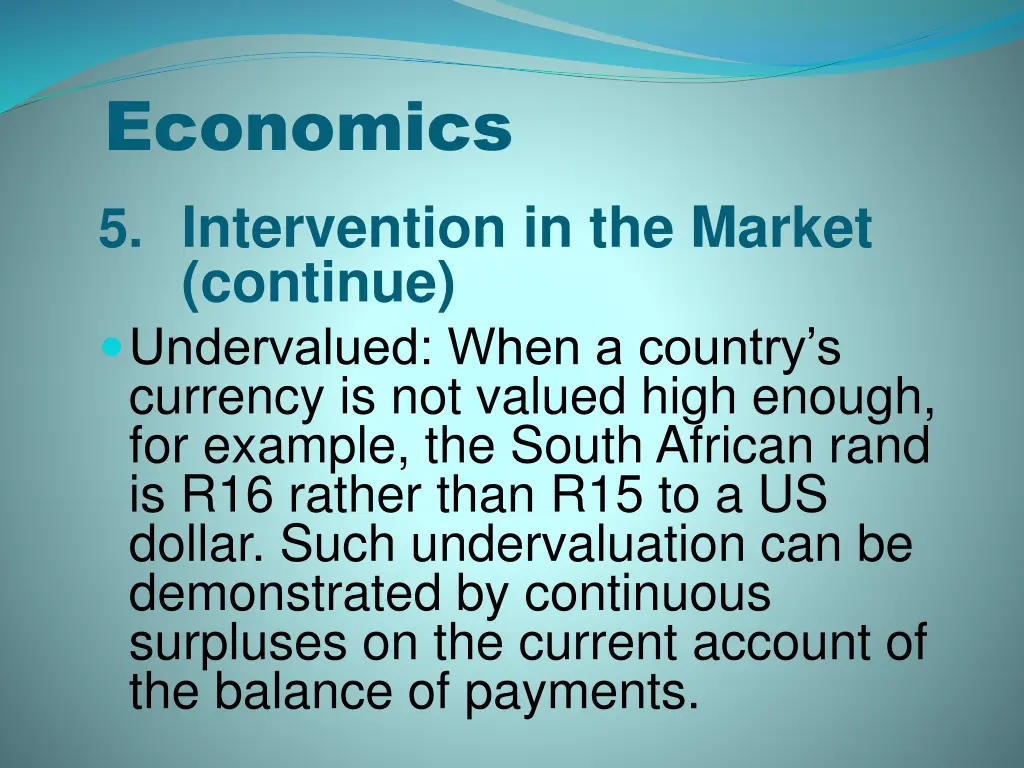 Economics

5. Intervention in the Market (continue)

Undervalued: When a country’s currency is not valued high enough, for example, the South African rand is R16 rather than R15 to a US dollar. Such undervaluation can be demonstrated by continuous surpluses on the current account of the balance of payments.